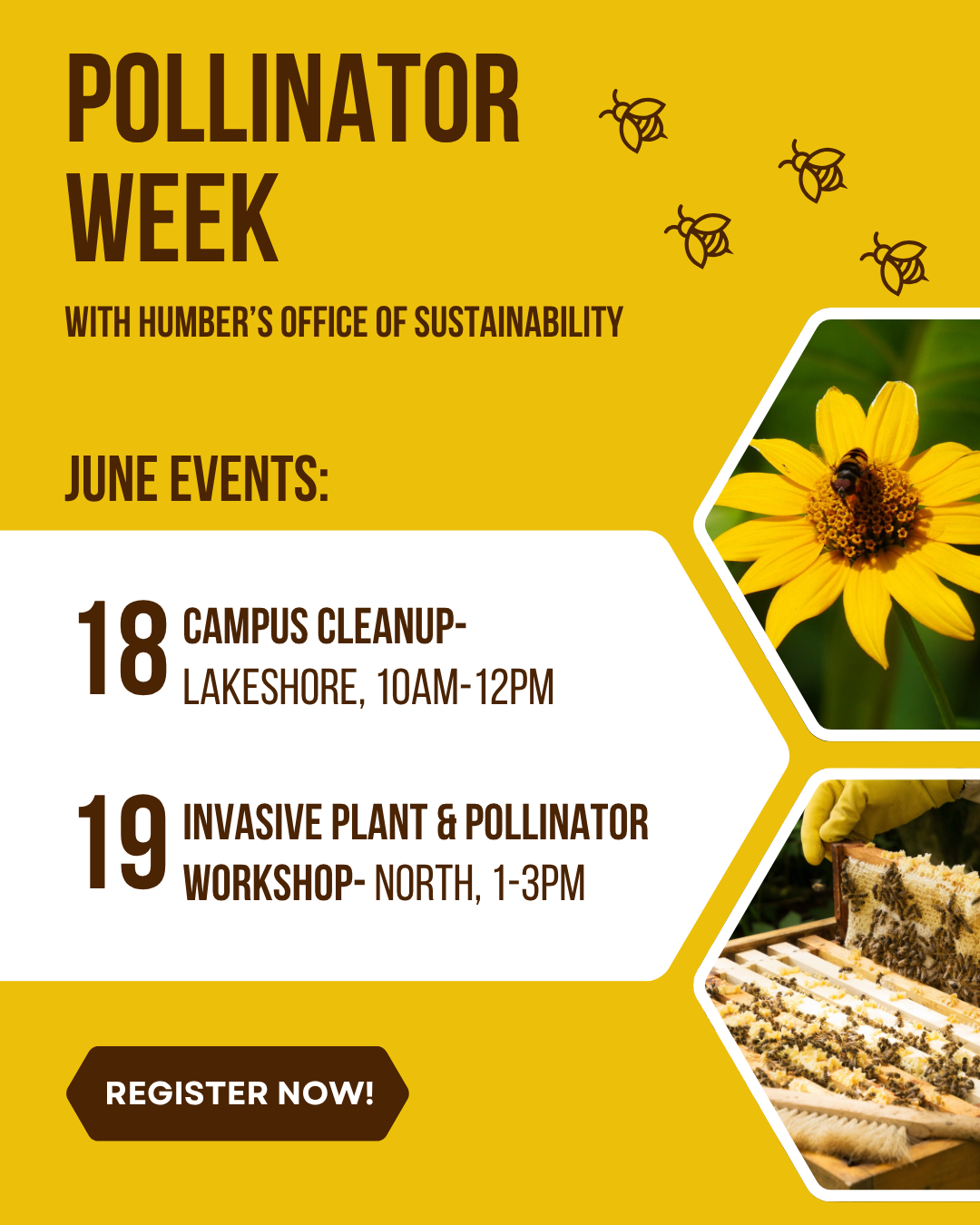 POLLINATOR WEEK

WITH HUMBER'S OFFICE OF SUSTAINABILITY

JUNE EVENTS:

18 CAMPUS CLEANUP- LAKESHORE, 10AM-12PM

19 INVASIVE PLANT & POLLINATOR WORKSHOP- NORTH, 1-3PM

REGISTER NOW!